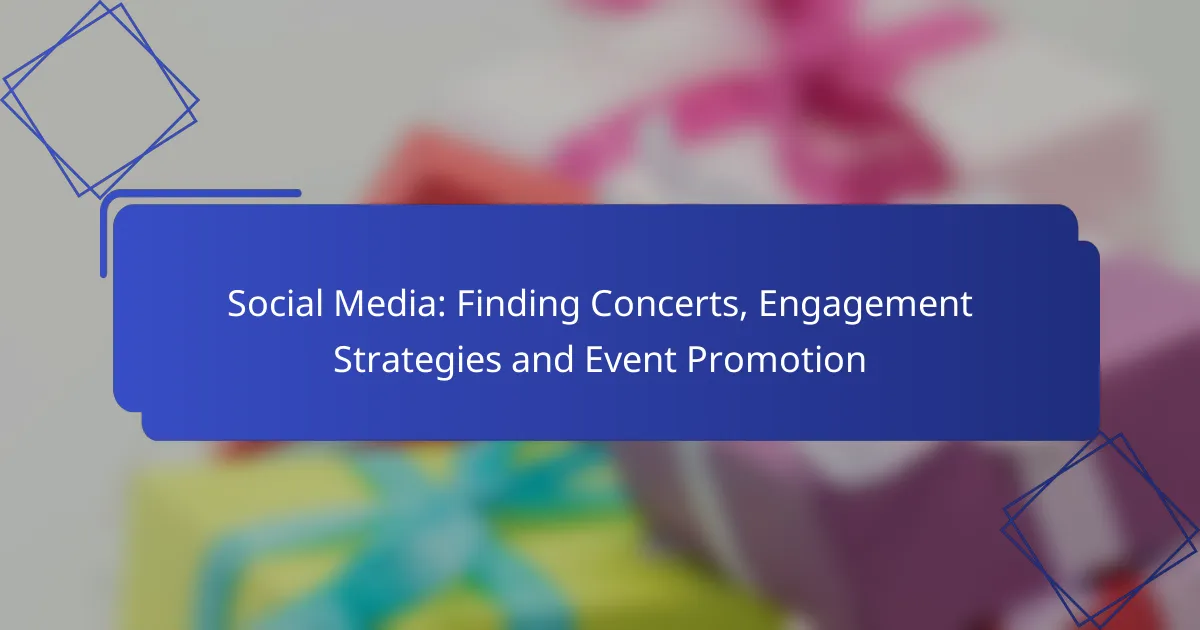 Social Media: Finding Concerts, Engagement Strategies and Event Promotion